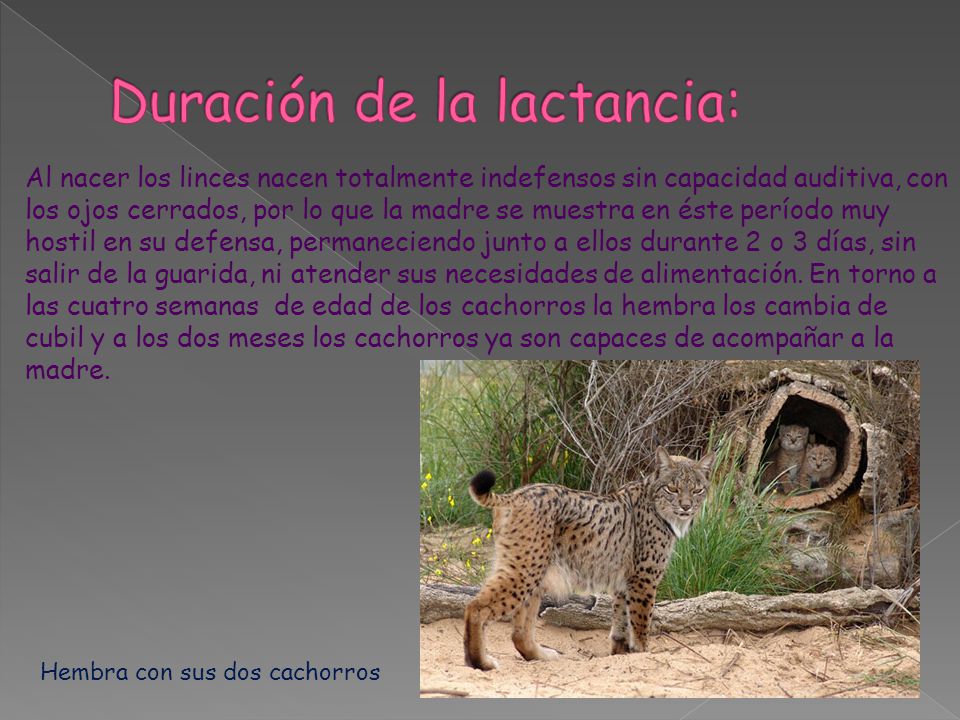 Duración de la lactancia:

Al nacer los linces nacen totalmente indefensos sin capacidad auditiva, con los ojos cerrados, por lo que la madre se muestra en éste período muy hostil en su defensa, permaneciendo junto a ellos durante 2 o 3 días, sin salir de la guarida, ni atender sus necesidades de alimentación. En torno a las cuatro semanas  de edad de los cachorros la hembra los cambia de cubil y a los dos meses los cachorros ya son capaces de acompañar a la madre.

Hembra con sus dos cachorros